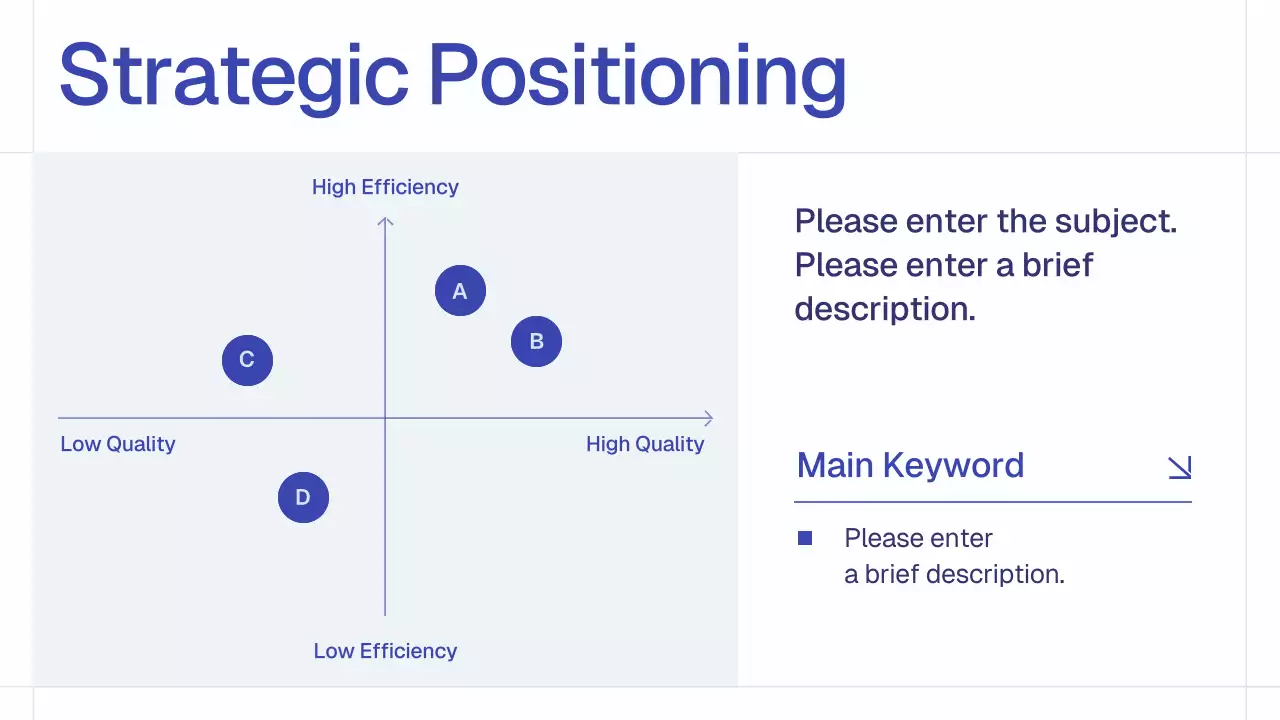 Strategic Positioning

High Efficiency

A

B

C

Low Quality

High Quality

D

Low Efficiency

Please enter the subject. Please enter a brief description.

Main Keyword

Please enter a brief description.